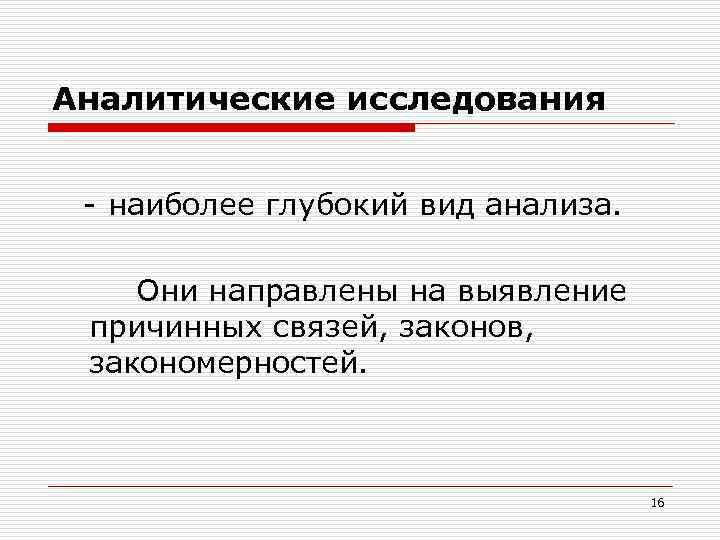 Аналитические исследования

- наиболее глубокий вид анализа.

Они направлены на выявление причинных связей, законов, закономерностей.

16